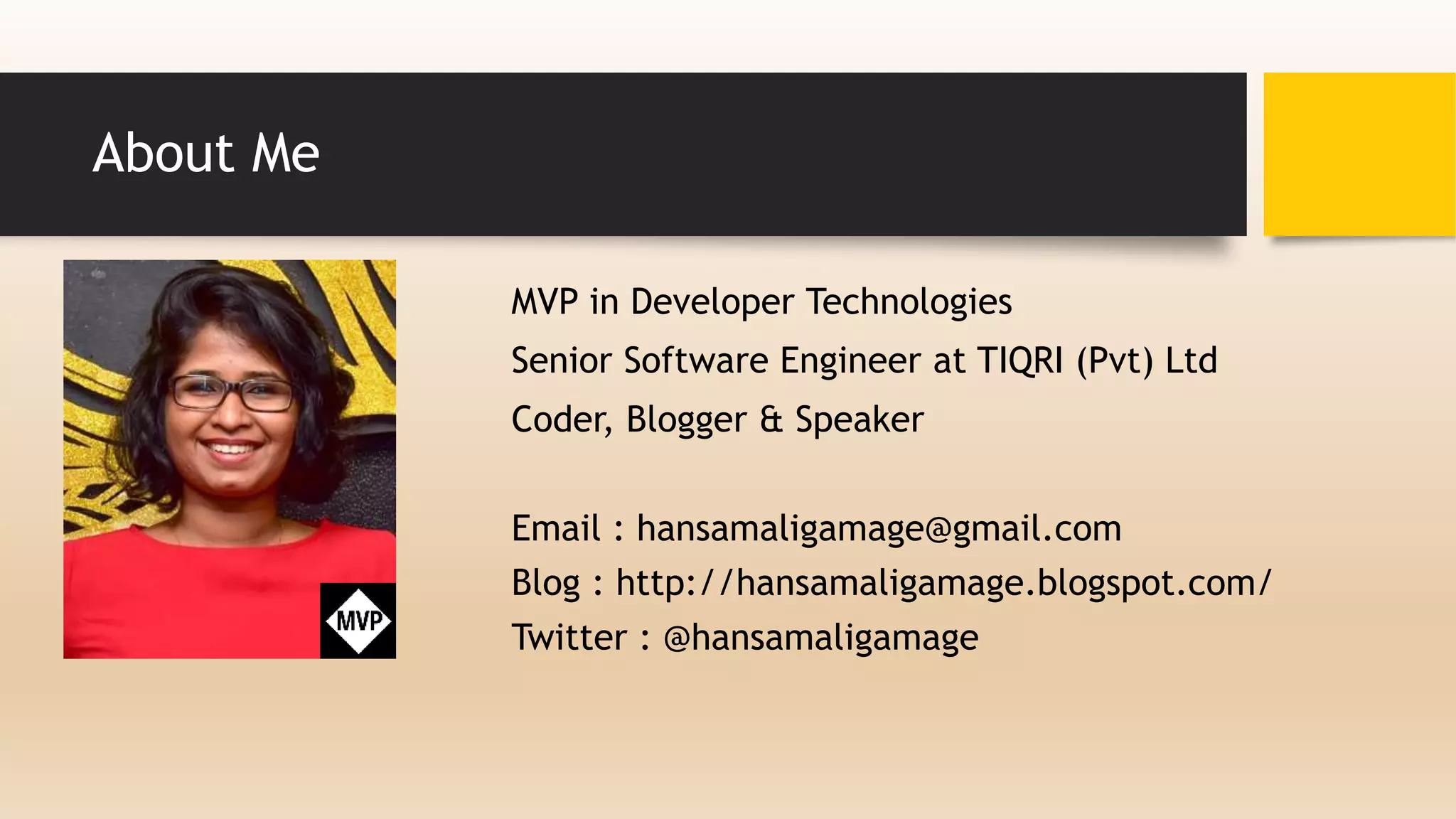 About Me

MVP

MVP in Developer Technologies
Senior Software Engineer at TIQRI (Pvt) Ltd
Coder, Blogger & Speaker

Email : hansamaligamage@gmail.com
Blog : http://hansamaligamage.blogspot.com/
Twitter : @hansamaligamage